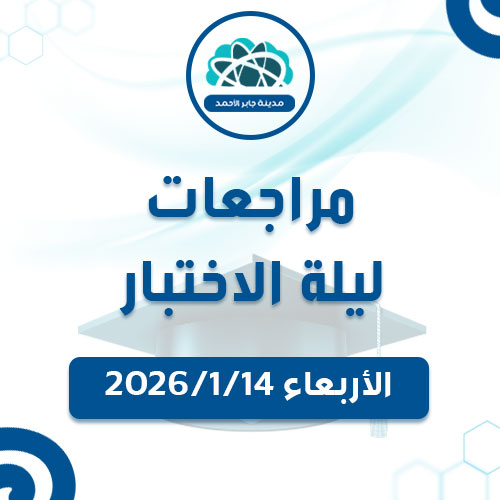 مدينة جابر الأحمد

مراجعات
ليلة الاختبار

الأربعاء 2026/1/14